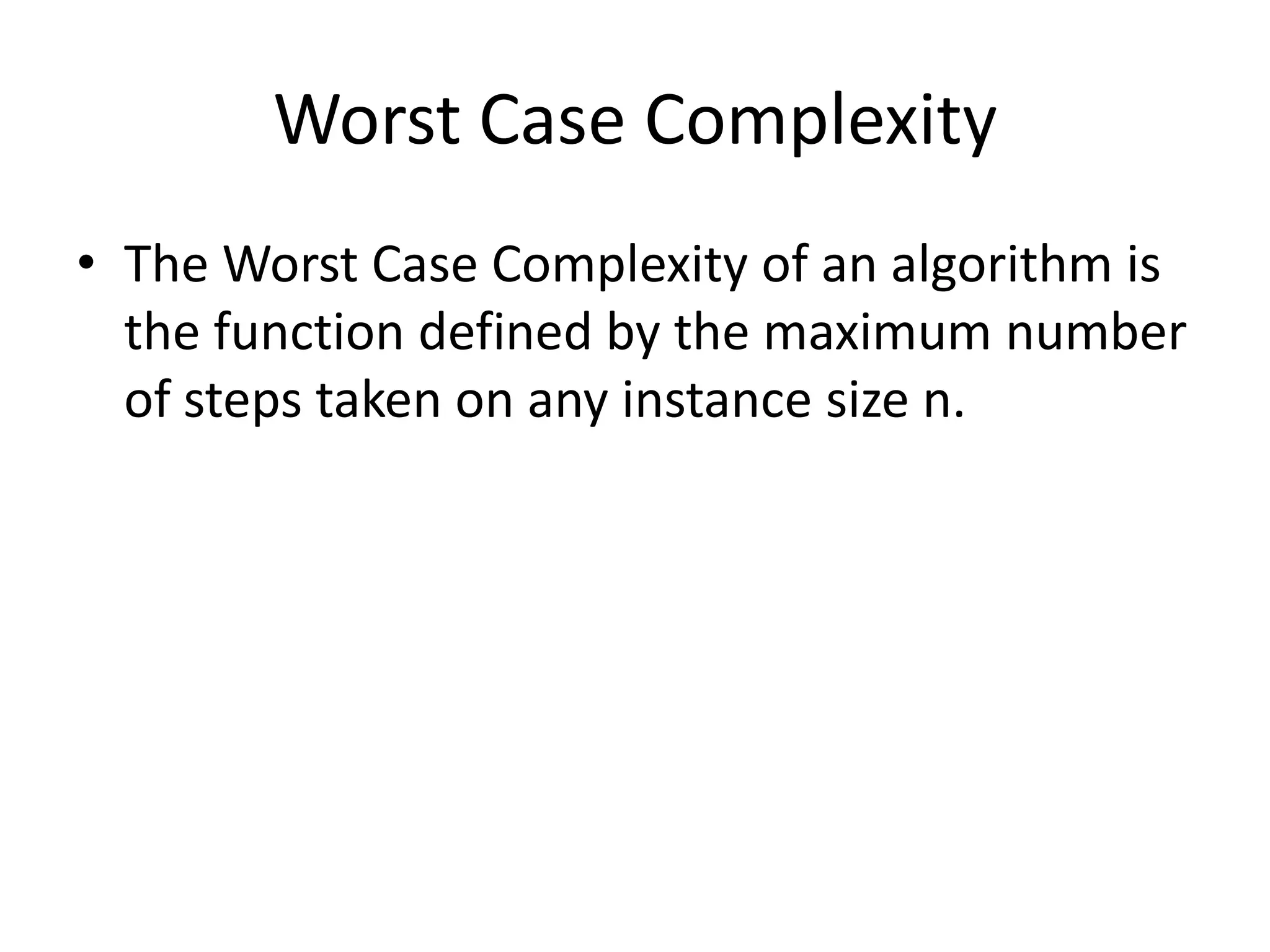 Worst Case Complexity

• The Worst Case Complexity of an algorithm is the function defined by the maximum number of steps taken on any instance size n.